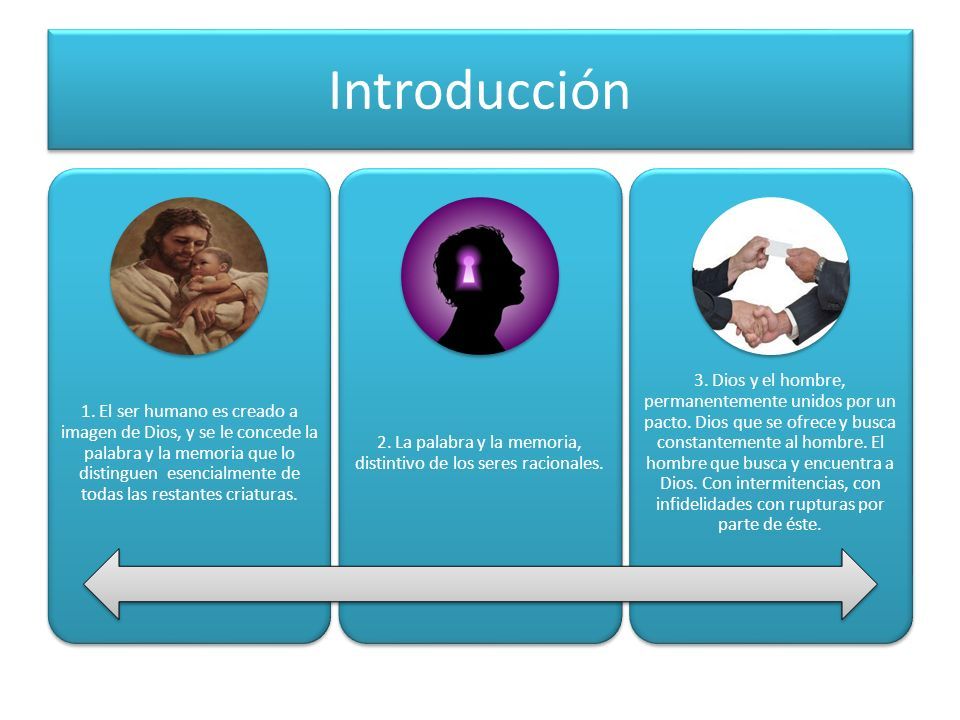 Introducción

1. El ser humano es creado a imagen de Dios, y se le concede la palabra y la memoria que lo distinguen esencialmente de todas las restantes criaturas.

2. La palabra y la memoria, distintivo de los seres racionales.

3. Dios y el hombre, permanentemente unidos por un pacto. Dios que se ofrece y busca constantemente al hombre. El hombre que busca y encuentra a Dios. Con intermitencias, con infidelidades con rupturas por parte de éste.